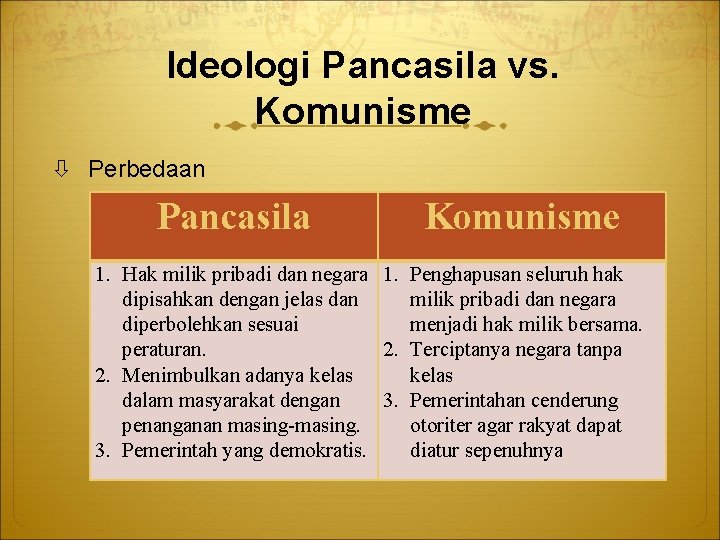 Ideologi Pancasila vs. Komunisme

⇩ Perbedaan

| Pancasila | Komunisme |
|---|---|
| 1. Hak milik pribadi dan negara dipisahkan dengan jelas dan diperbolehkan sesuai peraturan. 2. Menimbulkan adanya kelas dalam masyarakat dengan penanganan masing-masing. 3. Pemerintah yang demokratis. | 1. Penghapusan seluruh hak milik pribadi dan negara menjadi hak milik bersama. 2. Terciptanya negara tanpa kelas 3. Pemerintahan cenderung otoriter agar rakyat dapat diatur sepenuhnya |